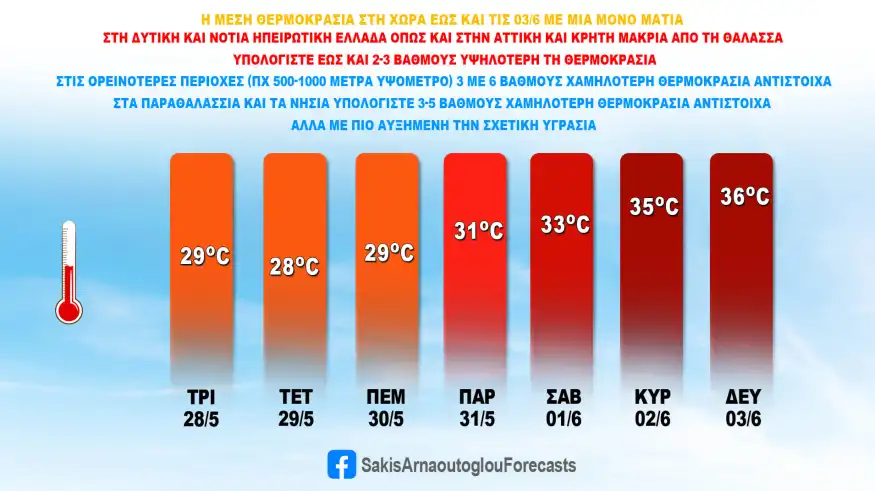 Η ΜΕΣΗ ΘΕΡΜΟΚΡΑΣΙΑ ΣΤΗ ΧΩΡΑ ΕΩΣ ΚΑΙ ΤΙΣ 03/6 ΜΕ ΜΙΑ ΜΟΝΟ ΜΑΤΙΑ
ΣΤΗ ΔΥΤΙΚΗ ΚΑΙ ΝΟΤΙΑ ΗΠΕΙΡΩΤΙΚΗ ΕΛΛΑΔΑ ΟΠΩΣ ΚΑΙ ΣΤΗΝ ΑΤΤΙΚΗ ΚΑΙ ΚΡΗΤΗ ΜΑΚΡΙΑ ΑΠΟ ΤΗ ΘΑΛΑΣΣΑ
ΥΠΟΛΟΓΙΣΤΕ ΕΩΣ ΚΑΙ 2-3 ΒΑΘΜΟΥΣ ΥΨΗΛΟΤΕΡΗ ΤΗ ΘΕΡΜΟΚΡΑΣΙΑ
ΣΤΙΣ ΟΡΕΙΝΟΤΕΡΕΣ ΠΕΡΙΟΧΕΣ (ΠΧ 500-1000 ΜΕΤΡΑ ΥΨΟΜΕΤΡΟ) 3 ΜΕ 6 ΒΑΘΜΟΥΣ ΧΑΜΗΛΟΤΕΡΗ ΘΕΡΜΟΚΡΑΣΙΑ ΑΝΤΙΣΤΟΙΧΑ
ΣΤΑ ΠΑΡΑΘΑΛΑΣΣΙΑ ΚΑΙ ΤΑ ΝΗΣΙΑ ΥΠΟΛΟΓΙΣΤΕ 3-5 ΒΑΘΜΟΥΣ ΧΑΜΗΛΟΤΕΡΗ ΘΕΡΜΟΚΡΑΣΙΑ ΑΝΤΙΣΤΟΙΧΑ
ΑΛΛΑ ΜΕ ΠΙΟ ΑΥΞΗΜΕΝΗ ΤΗΝ ΣΧΕΤΙΚΗ ΥΓΡΑΣΙΑ

29°C 28°C 29°C 31°C 33°C 35°C 36°C

ΤΡΙ 28/5
ΤΕΤ 29/5
ΠΕΜ 30/5
ΠΑΡ 31/5
ΣΑΒ 01/6
ΚΥΡ 02/6
ΔΕΥ 03/6

SakisArnaoutoglouForecasts